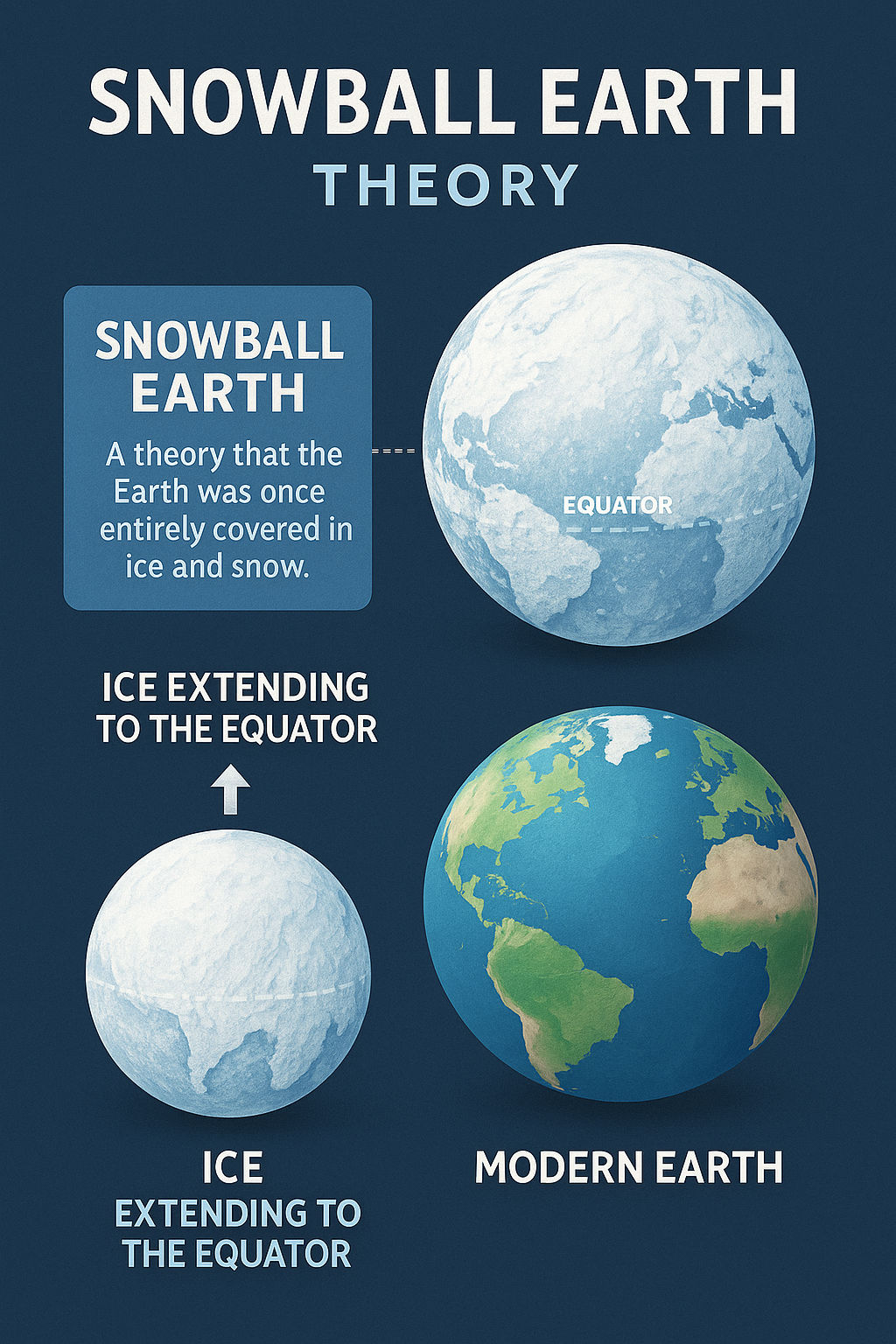 SNOWBALL EARTH
THEORY

SNOWBALL EARTH
A theory that the Earth was once entirely covered in ice and snow.

EQUATOR

ICE EXTENDING TO THE EQUATOR

ICE
EXTENDING TO THE EQUATOR

MODERN EARTH